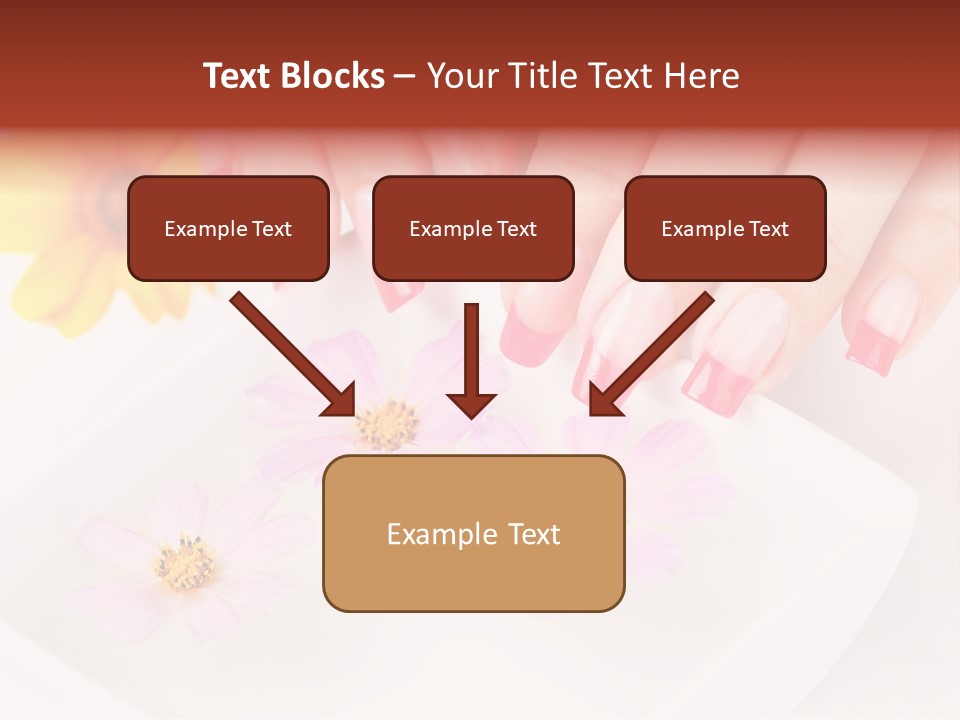 Text Blocks – Your Title Text Here

Example Text

Example Text

Example Text

Example Text